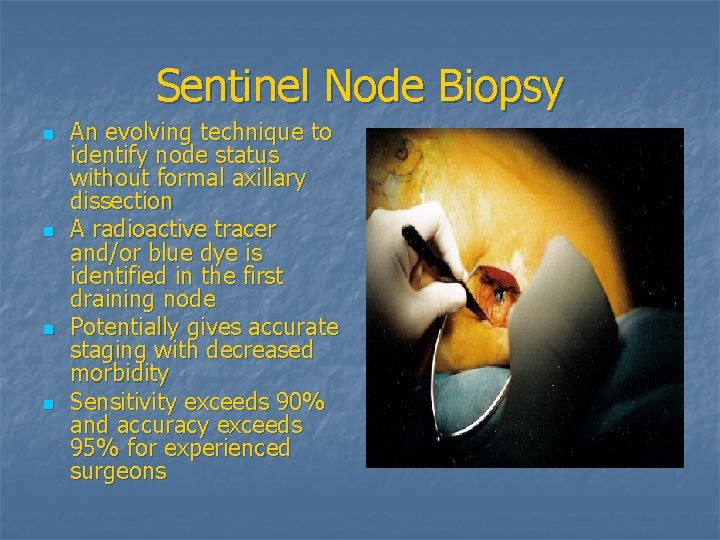 Sentinel Node Biopsy

- An evolving technique to identify node status without formal axillary dissection
- A radioactive tracer and/or blue dye is identified in the first draining node
- Potentially gives accurate staging with decreased morbidity
- Sensitivity exceeds 90% and accuracy exceeds 95% for experienced surgeons